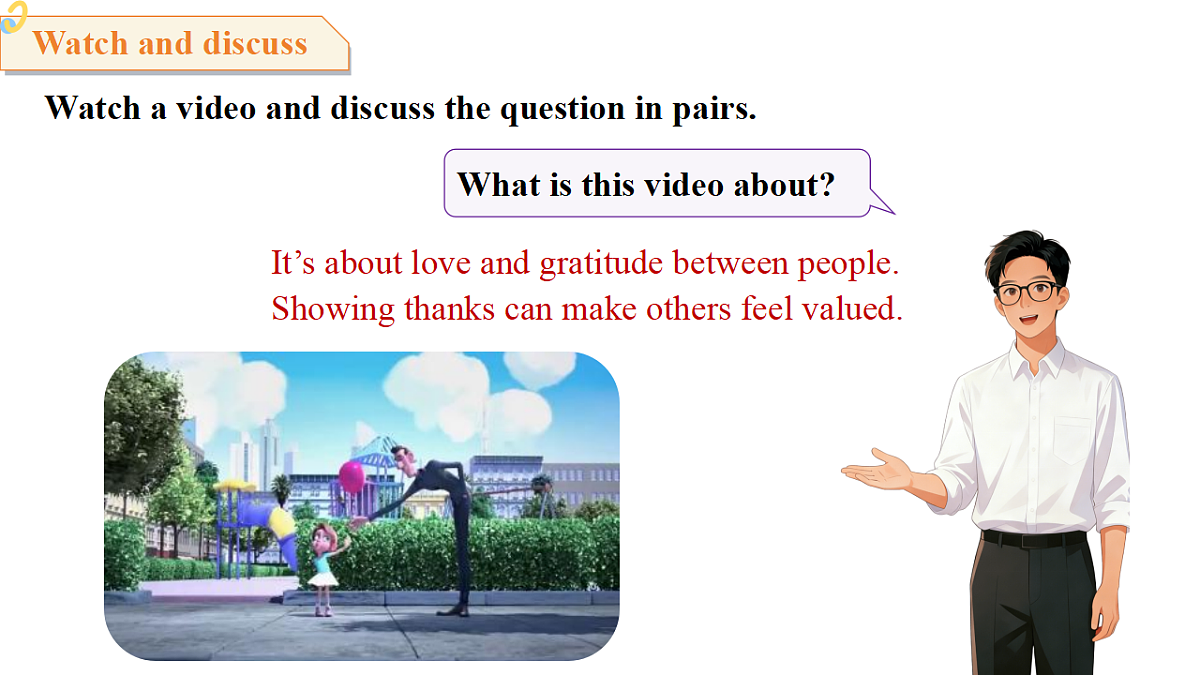 Watch and discuss

Watch a video and discuss the question in pairs.

What is this video about?

It’s about love and gratitude between people. Showing thanks can make others feel valued.